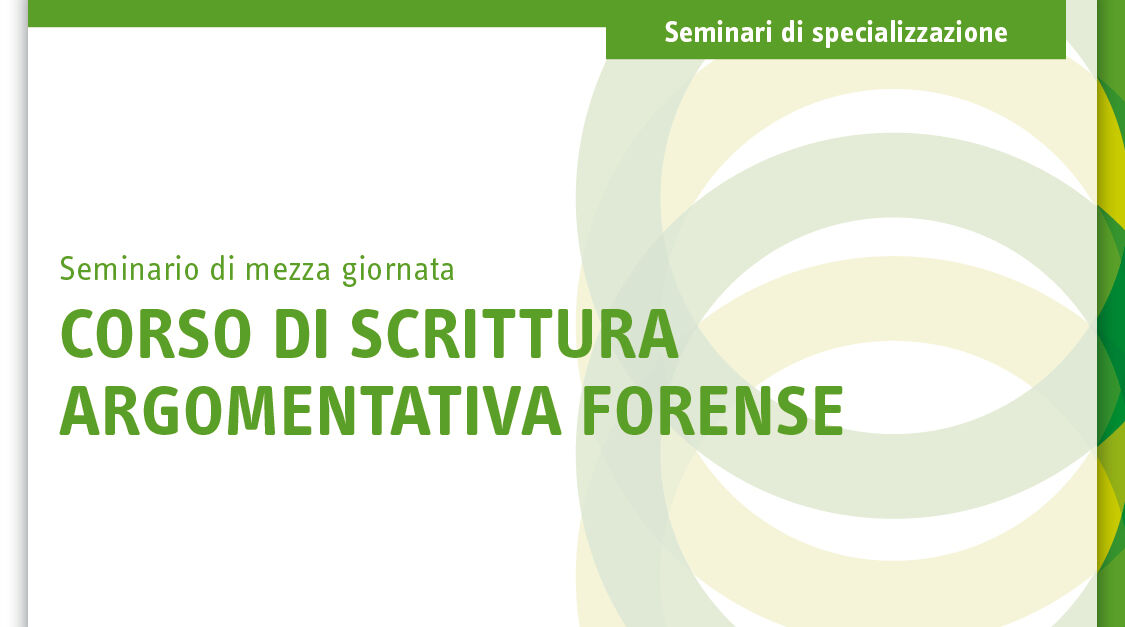 Seminari di specializzazione

Seminario di mezza giornata

CORSO DI SCRITTURA ARGOMENTATIVA FORENSE